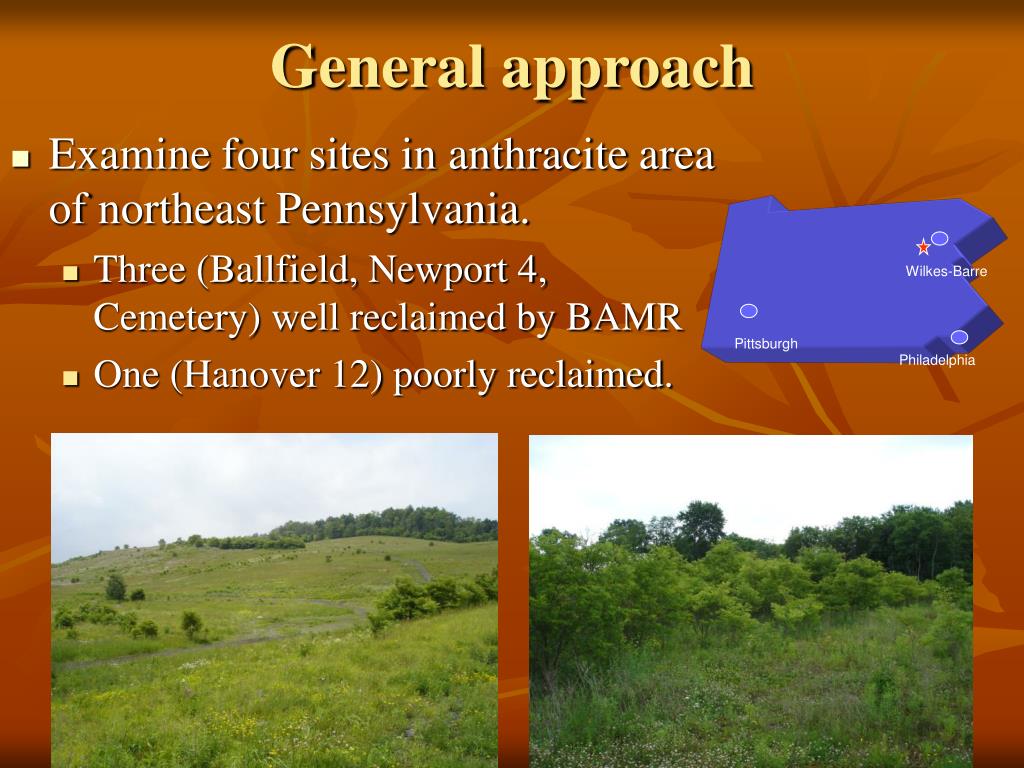 General approach

Examine four sites in anthracite area of northeast Pennsylvania.

Three (Ballfield, Newport 4, Cemetery) well reclaimed by BAMR

One (Hanover 12) poorly reclaimed.

Wilkes-Barre

Pittsburgh

Philadelphia